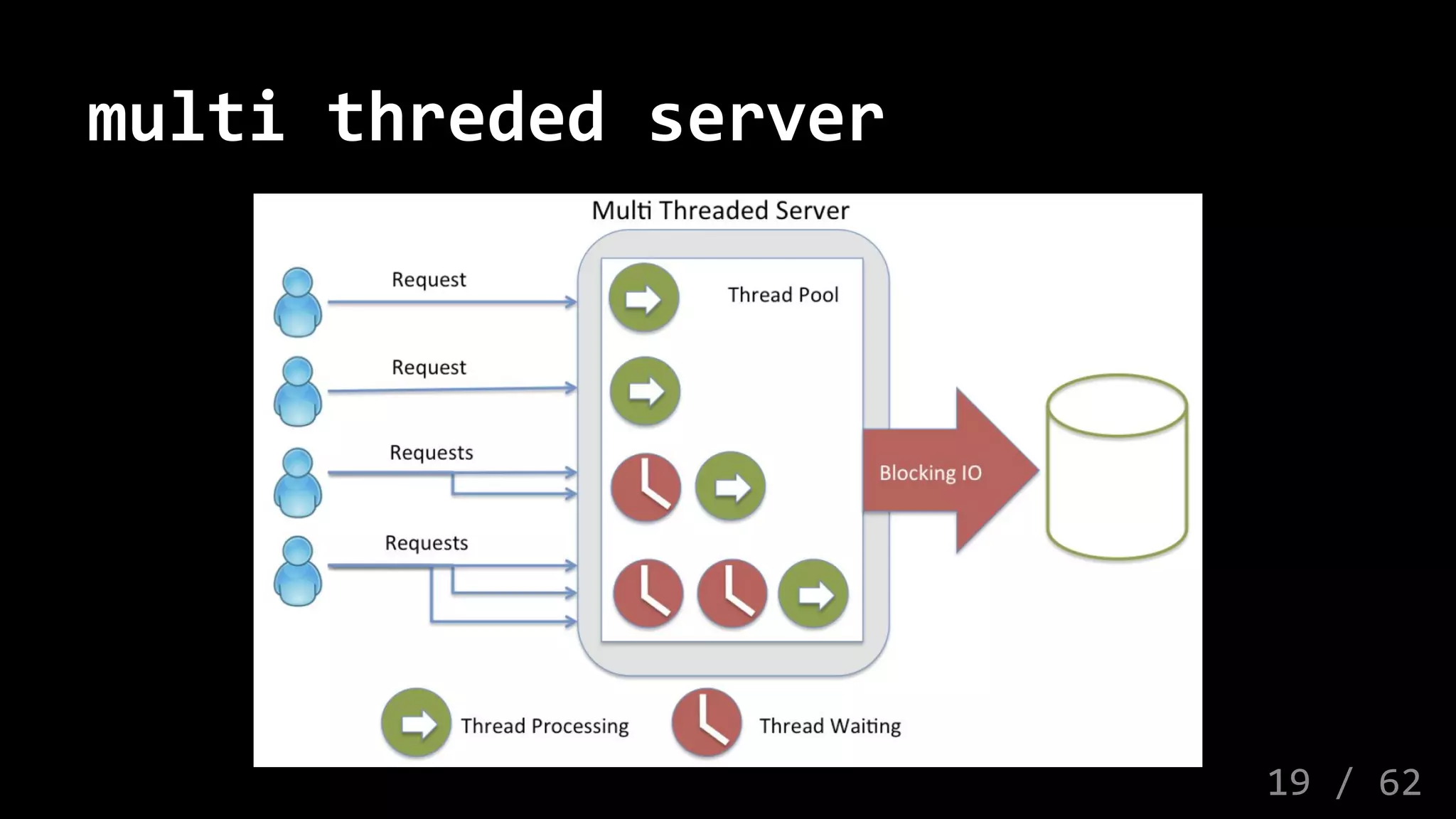 multi threded server

Multi Threaded Server

Request

Request

Requests

Requests

Thread Pool

Blocking IO

Thread Processing

Thread Waiting

19 / 62